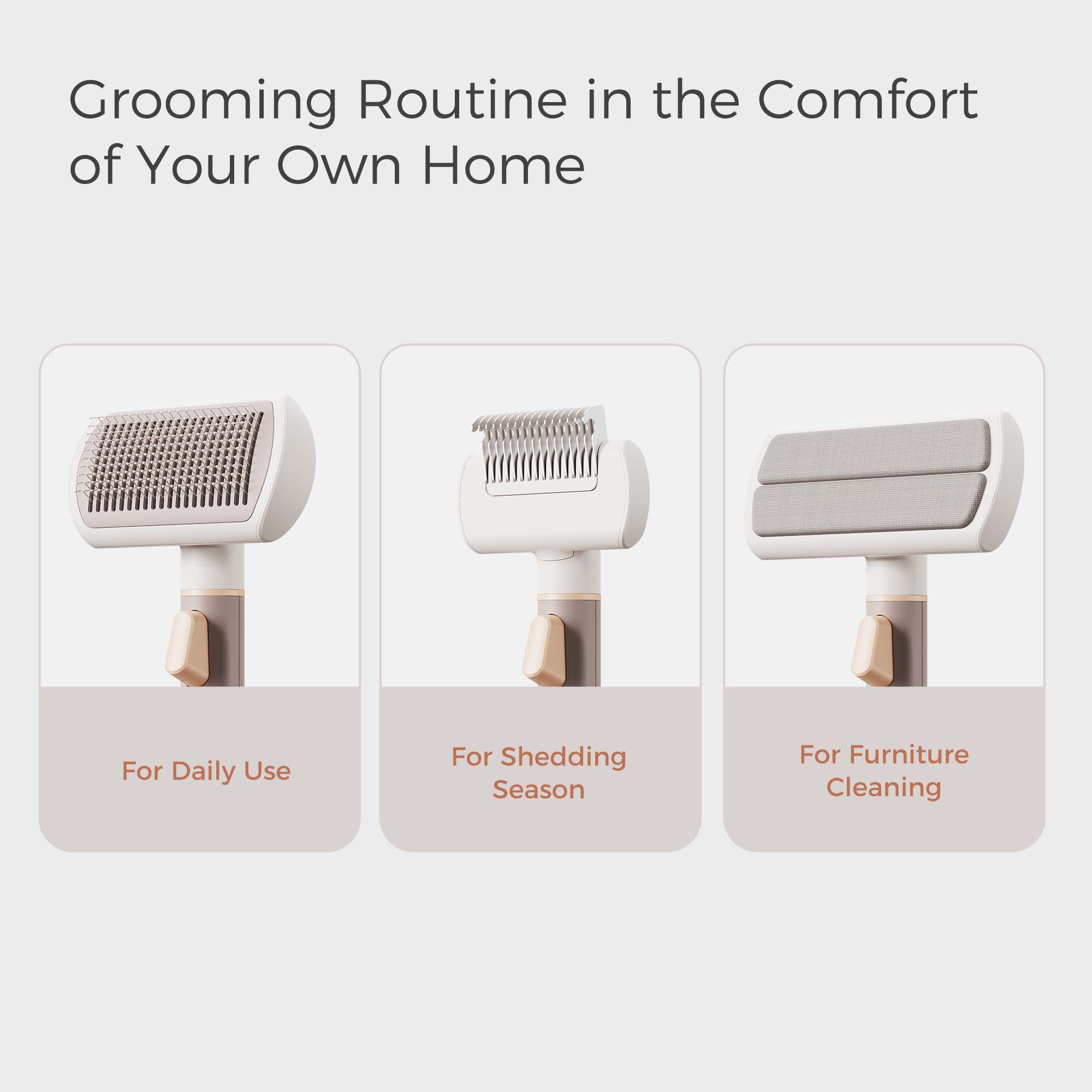 Grooming Routine in the Comfort of Your Own Home

For Daily Use

For Shedding Season

For Furniture Cleaning